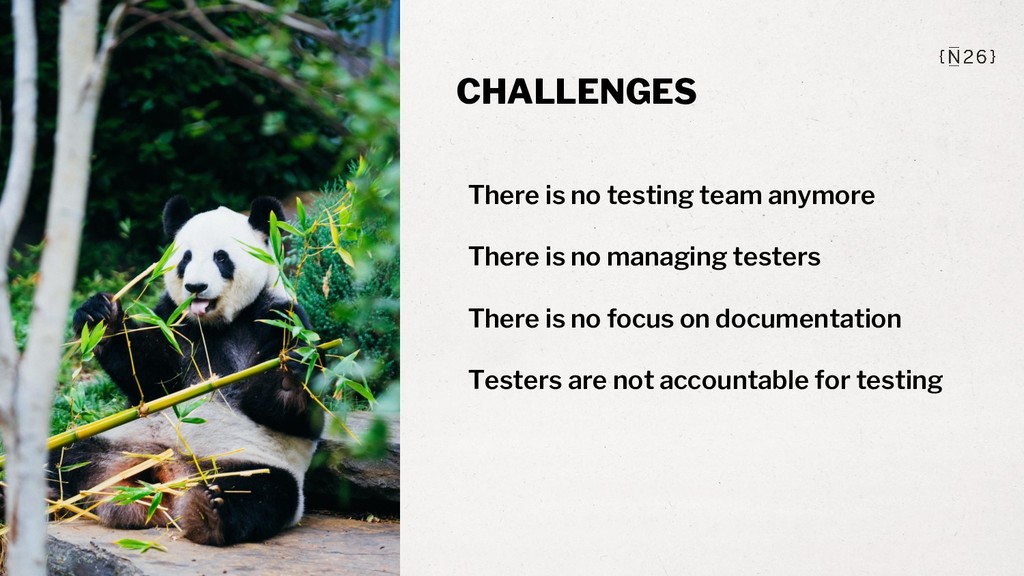 {N26}

CHALLENGES

There is no testing team anymore

There is no managing testers

There is no focus on documentation

Testers are not accountable for testing